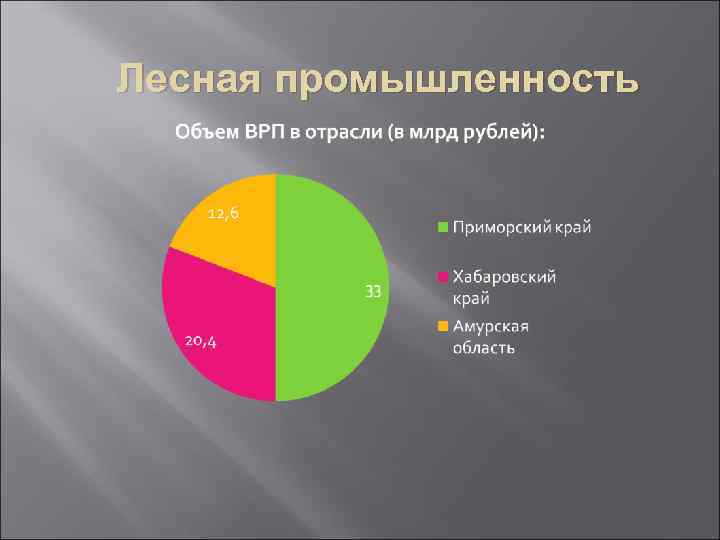 Лесная промышленность

Объем ВРП в отрасли (в млрд рублей):

12,6

33

20,4

Приморский край

Хабаровский край

Амурская область